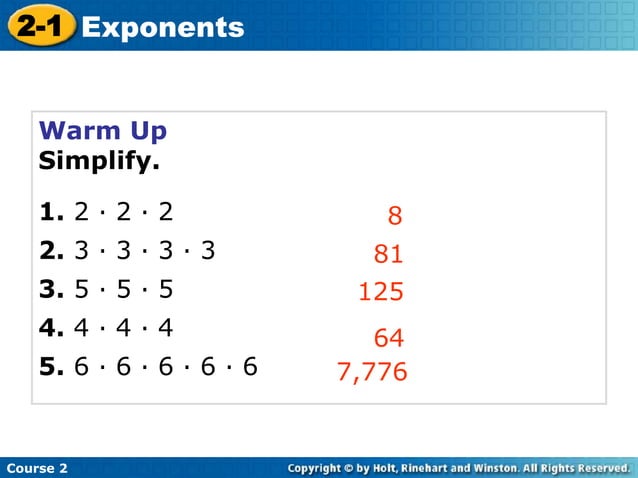 2-1 Exponents

Warm Up
Simplify.

1. $2 \cdot 2 \cdot 2$ 8
2. $3 \cdot 3 \cdot 3 \cdot 3$ 81
3. $5 \cdot 5 \cdot 5$ 125
4. $4 \cdot 4 \cdot 4$ 64
5. $6 \cdot 6 \cdot 6 \cdot 6 \cdot 6$ 7,776

Course 2

Copyright © by Holt, Rinehart and Winston. All Rights Reserved.